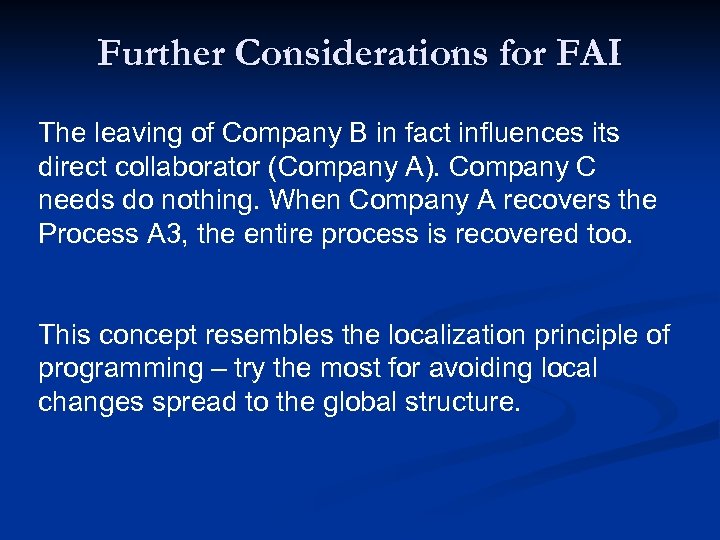 Further Considerations for FAI

The leaving of Company B in fact influences its direct collaborator (Company A). Company C needs do nothing. When Company A recovers the Process A3, the entire process is recovered too.

This concept resembles the localization principle of programming – try the most for avoiding local changes spread to the global structure.